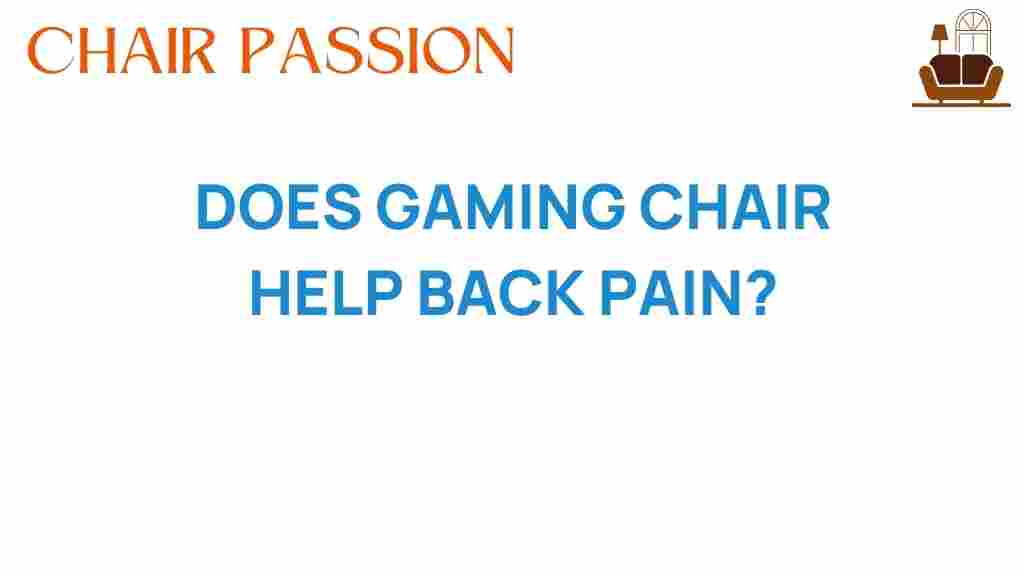 CHAIR PASSION

DOES GAMING CHAIR HELP BACK PAIN?